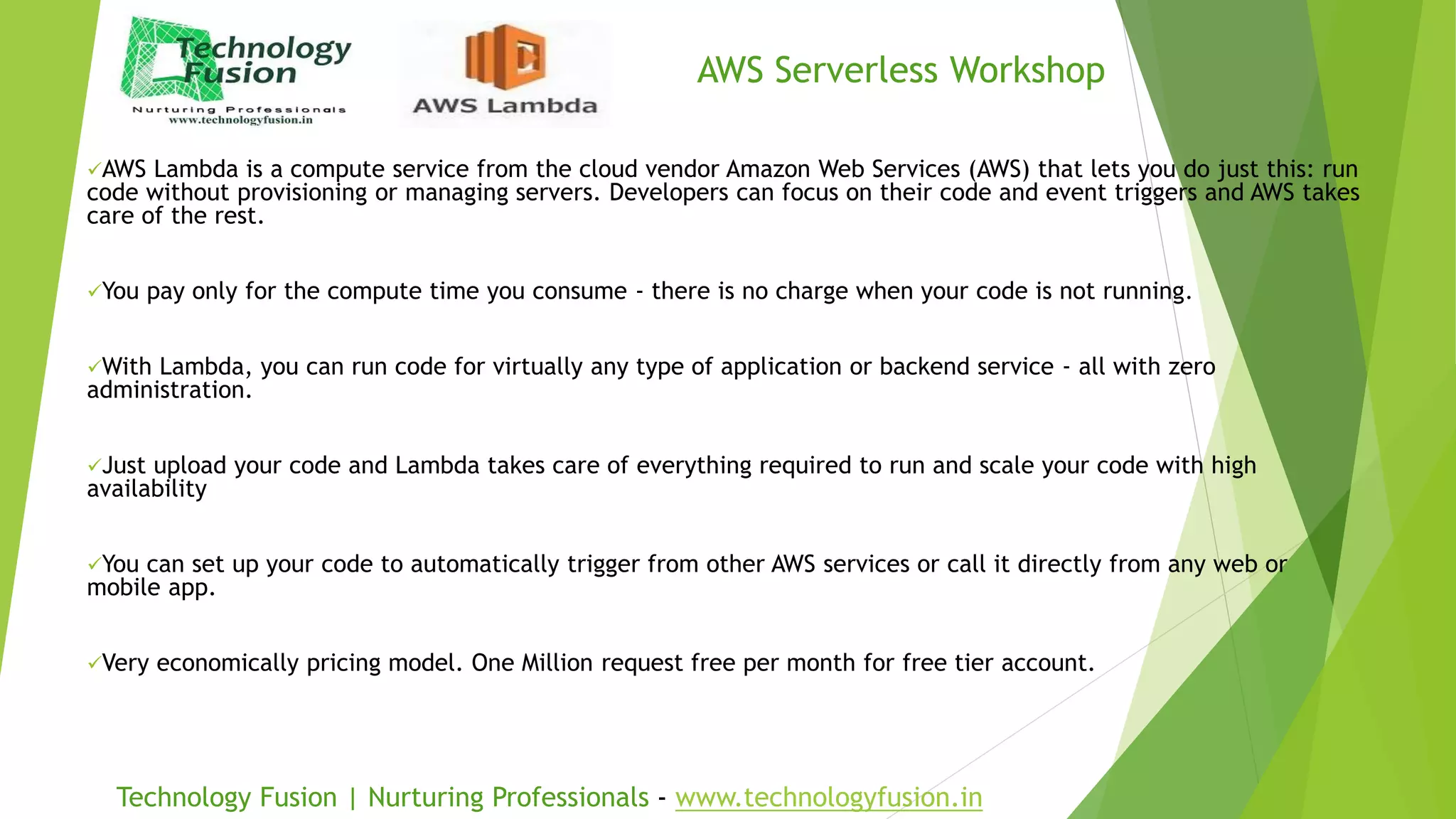 Technology Fusion
Nurturing Professionals
www.technologyfusion.in

AWS Lambda

AWS Serverless Workshop

✓AWS Lambda is a compute service from the cloud vendor Amazon Web Services (AWS) that lets you do just this: run code without provisioning or managing servers. Developers can focus on their code and event triggers and AWS takes care of the rest.

✓You pay only for the compute time you consume - there is no charge when your code is not running.

✓With Lambda, you can run code for virtually any type of application or backend service - all with zero administration.

✓Just upload your code and Lambda takes care of everything required to run and scale your code with high availability

✓You can set up your code to automatically trigger from other AWS services or call it directly from any web or mobile app.

✓Very economically pricing model. One Million request free per month for free tier account.

Technology Fusion | Nurturing Professionals - www.technologyfusion.in